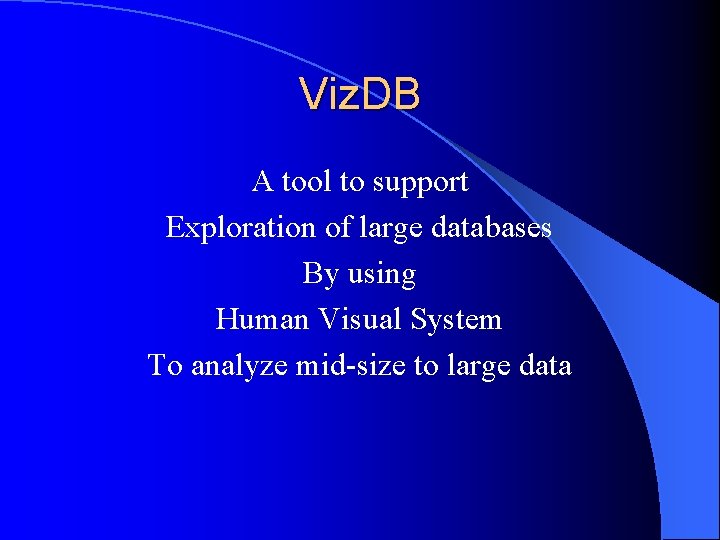 VizDB

A tool to support
Exploration of large databases
By using
Human Visual System
To analyze mid-size to large data